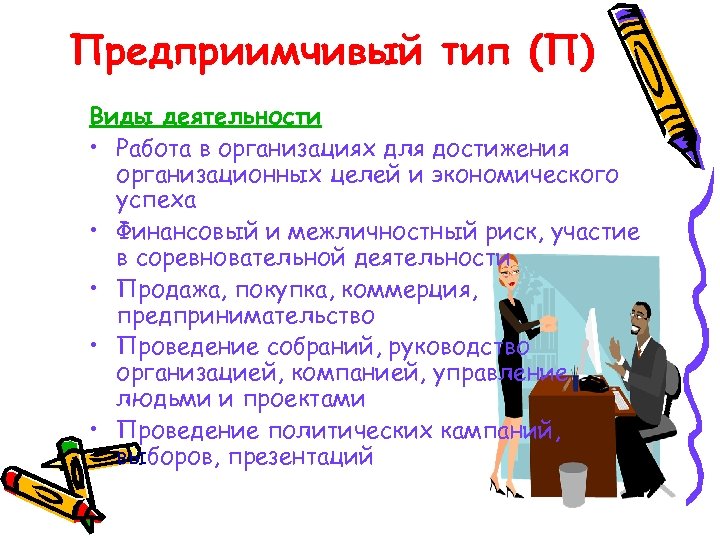 Предприимчивый тип (П)

Виды деятельности

• Работа в организациях для достижения организационных целей и экономического успеха
• Финансовый и межличностный риск, участие в соревновательной деятельности
• Продажа, покупка, коммерция, предпринимательство
• Проведение собраний, руководство организацией, компанией, управление людьми и проектами
• Проведение политических кампаний, выборов, презентаций